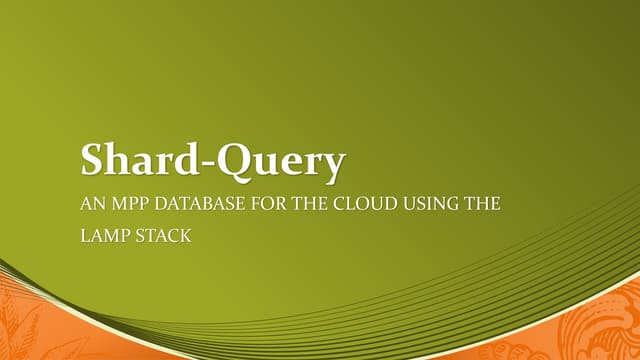 Shard-Query

AN MPP DATABASE FOR THE CLOUD USING THE LAMP STACK